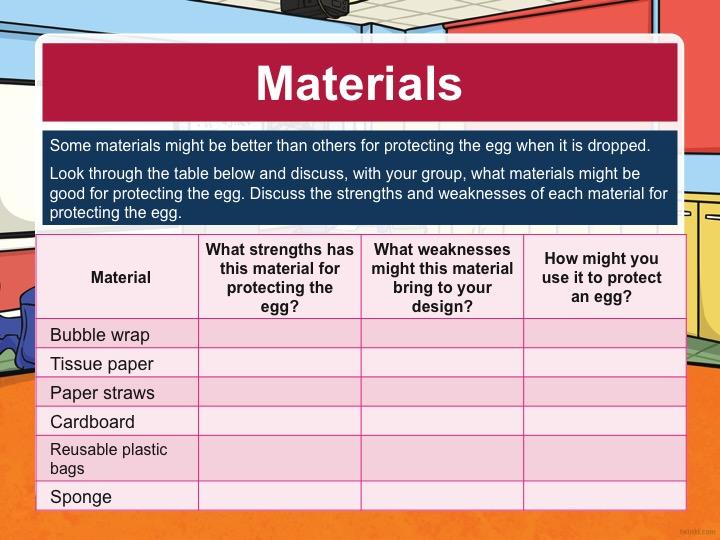 Materials

Some materials might be better than others for protecting the egg when it is dropped.

Look through the table below and discuss, with your group, what materials might be good for protecting the egg. Discuss the strengths and weaknesses of each material for protecting the egg.

| Material | What strengths has this material for protecting the egg? | What weaknesses might this material bring to your design? | How might you use it to protect an egg? |
|---|---|---|---|
| Bubble wrap | | | |
| Tissue paper | | | |
| Paper straws | | | |
| Cardboard | | | |
| Reusable plastic bags | | | |
| Sponge | | | |

twinkl.com